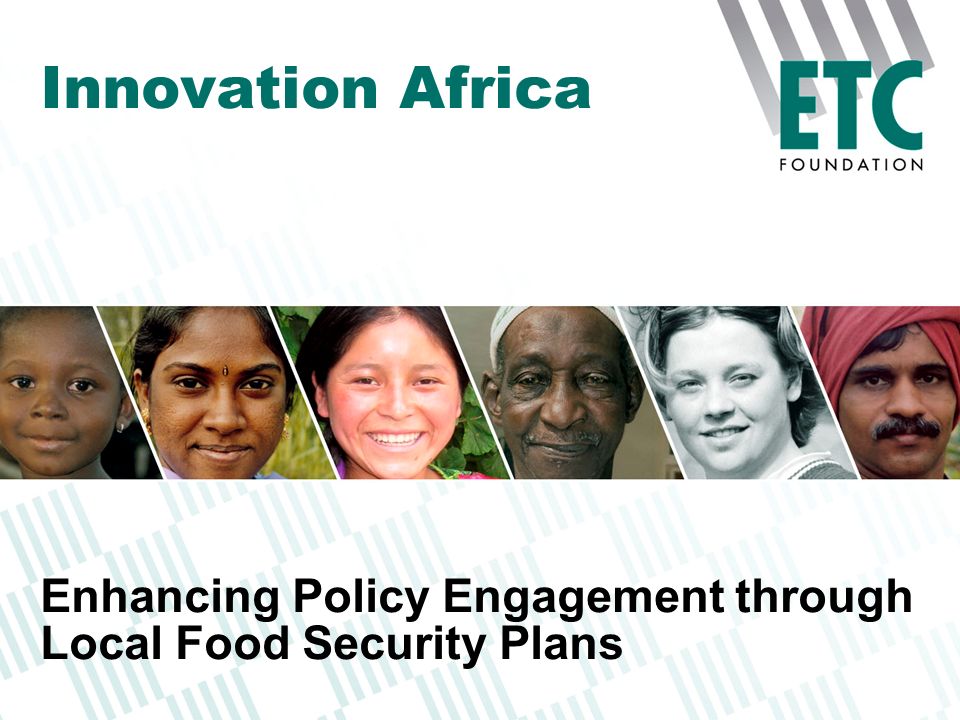 Innovation Africa

ETC
FOUNDATION

Enhancing Policy Engagement through Local Food Security Plans